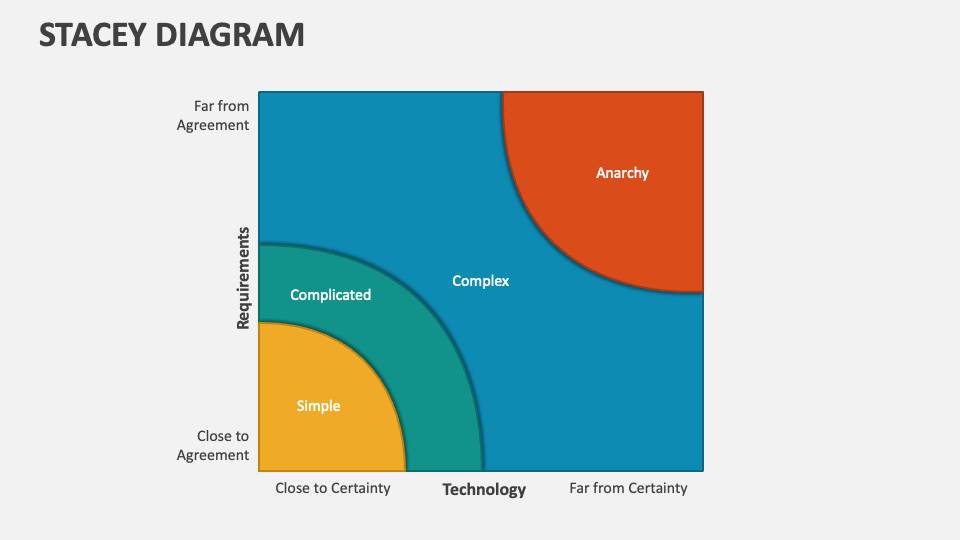 STACEY DIAGRAM

Far from Agreement

Requirements

Close to Agreement

Anarchy

Complex

Complicated

Simple

Close to Certainty

Technology

Far from Certainty